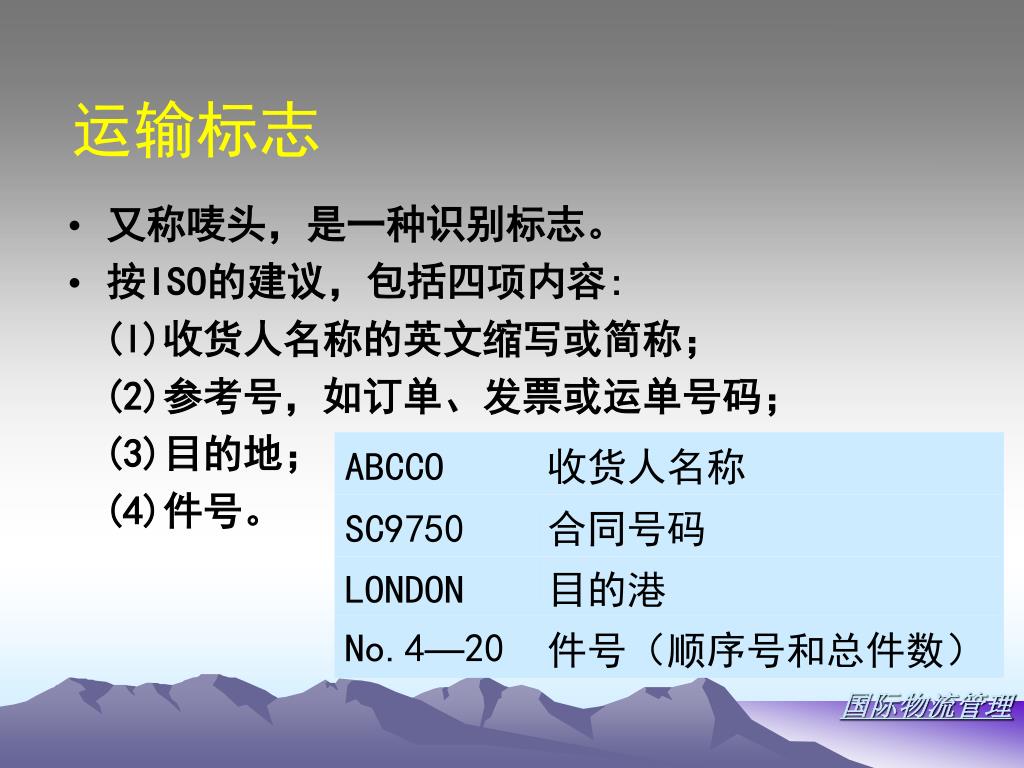 运输标志

• 又称唛头，是一种识别标志。
• 按ISO的建议，包括四项内容:
(l)收货人名称的英文缩写或简称；
(2)参考号，如订单、发票或运单号码；
(3)目的地；
(4)件号。

| ABCCO | 收货人名称 |
|---|---|
| SC9750 | 合同号码 |
| LONDON | 目的港 |
| No.4—20 | 件号（顺序号和总件数） |

国际物流管理